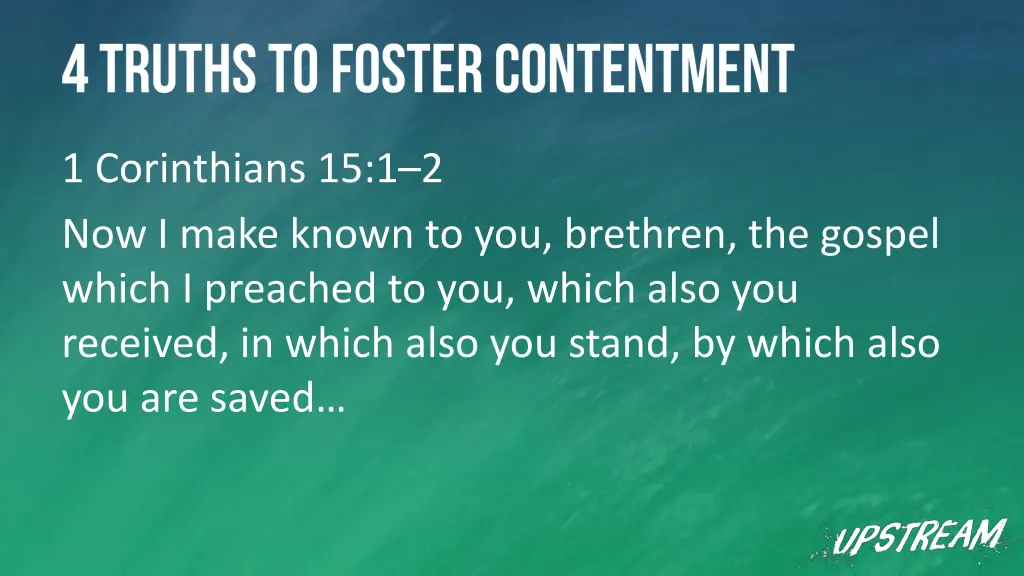 4 TRUTHS TO FOSTER CONTENTMENT

1 Corinthians 15:1–2

Now I make known to you, brethren, the gospel which I preached to you, which also you received, in which also you stand, by which also you are saved…

UPSTREAM